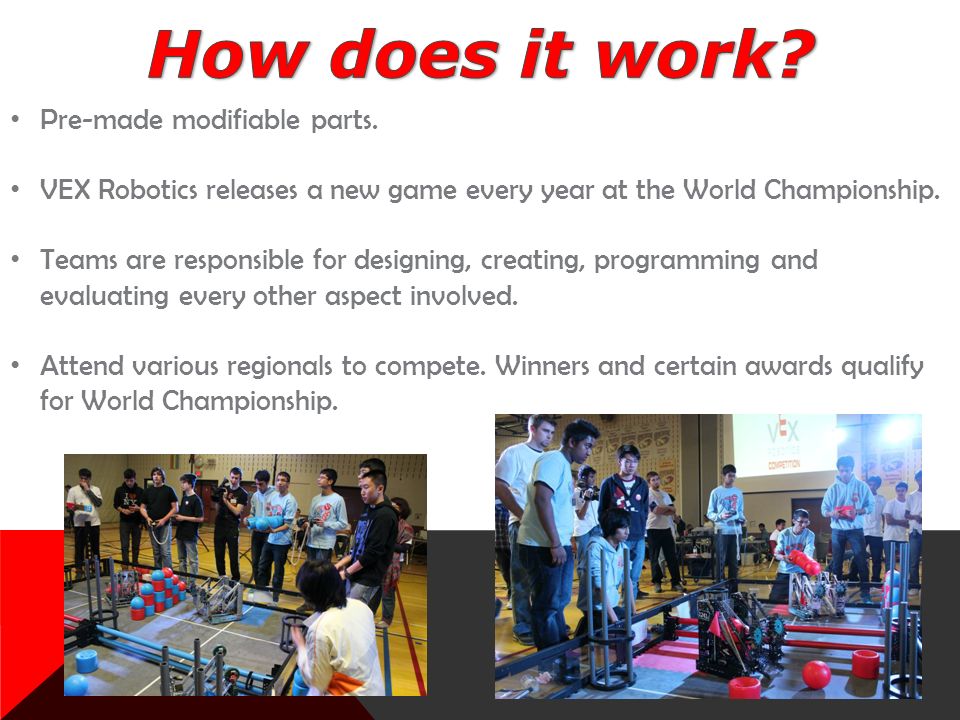 How does it work?

• Pre-made modifiable parts.

• VEX Robotics releases a new game every year at the World Championship.

• Teams are responsible for designing, creating, programming and evaluating every other aspect involved.

• Attend various regionals to compete. Winners and certain awards qualify for World Championship.

VEX
ROBOTICS
COMPETITION